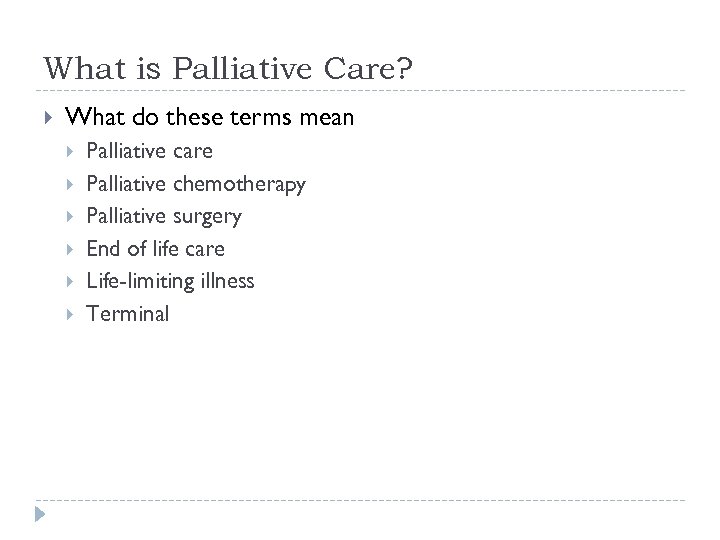 What is Palliative Care?

What do these terms mean

Palliative care

Palliative chemotherapy

Palliative surgery

End of life care

Life-limiting illness

Terminal